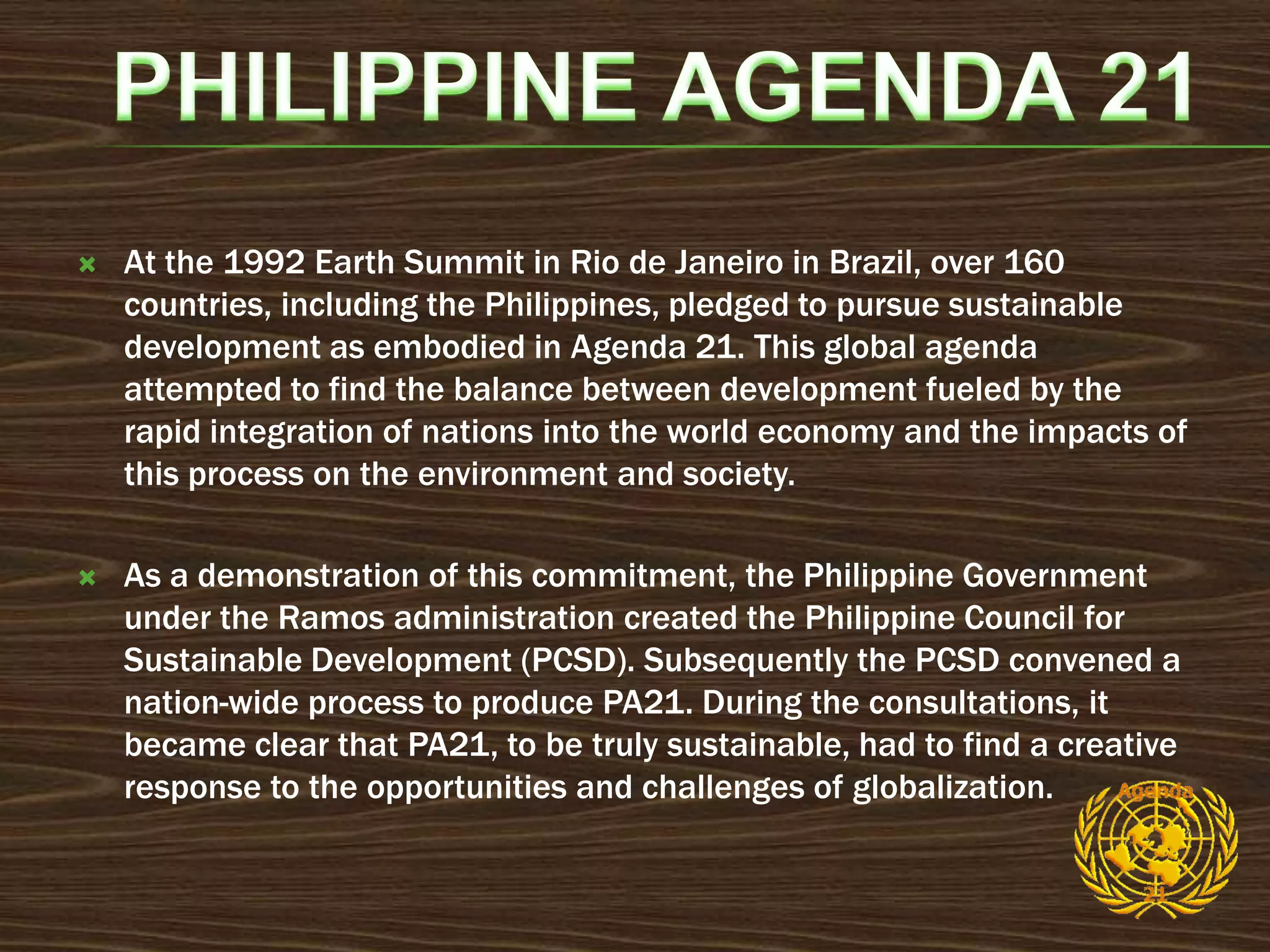 PHILIPPINE AGENDA 21

At the 1992 Earth Summit in Rio de Janeiro in Brazil, over 160 countries, including the Philippines, pledged to pursue sustainable development as embodied in Agenda 21. This global agenda attempted to find the balance between development fueled by the rapid integration of nations into the world economy and the impacts of this process on the environment and society.

As a demonstration of this commitment, the Philippine Government under the Ramos administration created the Philippine Council for Sustainable Development (PCSD). Subsequently the PCSD convened a nation-wide process to produce PA21. During the consultations, it became clear that PA21, to be truly sustainable, had to find a creative response to the opportunities and challenges of globalization.

Agenda
21